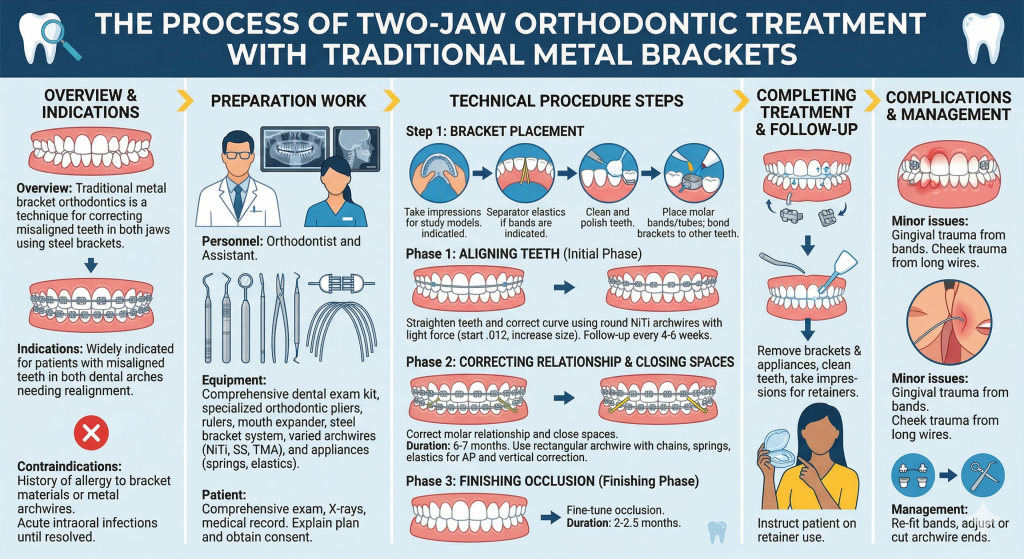 THE PROCESS OF TWO-JAW ORTHODONTIC TREATMENT WITH TRADITIONAL METAL BRACKETS

OVERVIEW & INDICATIONS

Overview: Traditional metal bracket orthodontics is a technique for correcting misaligned teeth in both jaws using steel brackets.

Indications: Widely indicated for patients with misaligned teeth in both dental arches needing realignment.

Contraindications: History of allergy to bracket materials or metal archwires. Acute intraoral infections until resolved.

PREPARATION WORK

Personnel: Orthodontist and Assistant.

Equipment: Comprehensive dental exam kit, specialized orthodontic pliers, rulers, mouth expander, steel bracket system, varied archwires (NiTi, SS, TMA), and appliances (springs, elastics).

Patient: Comprehensive exam, X-rays, medical record. Explain plan and obtain consent.

TECHNICAL PROCEDURE STEPS

Step 1: BRACKET PLACEMENT

Take impressions for study models. indicatled.

Separator elastics if bands are indicated.

Clean and polish teeth.

Place molar bands/tubes; bond brackets to other teeth.

Phase 1: ALIGNING TEETH (Initial Phase)

Straighten teeth and correct curve using round NiTi archwires with light force (start .012, increase size). Follow-up every 4-6 weeks.

Phase 2: CORRECTING RELATIONSHIP & CLOSING SPACES

Correct molar relationship and close spaces.
Duration: 6-7 months. Use rectangular archwire with chains, springs, elastics for AP and vertical correction.

Phase 3: FINISHING OCCLUSION (Finishing Phase)

Fine-tune occlusion.
Duration: 2-2.5 months.

COMPLETING TREATMENT & FOLLOW-UP

Remove brackets & appliances, clean teeth, take impressions for retainers.

Instruct patient on retainer use.

COMPLICATIONS & MANAGEMENT

Minor issues: Gingival trauma from bands. Cheek trauma from long wires.

Minor issues: Gingival trauma from bands. Cheek trauma from long wires.

Management: Re-fit bands, adjust or cut archwire ends.